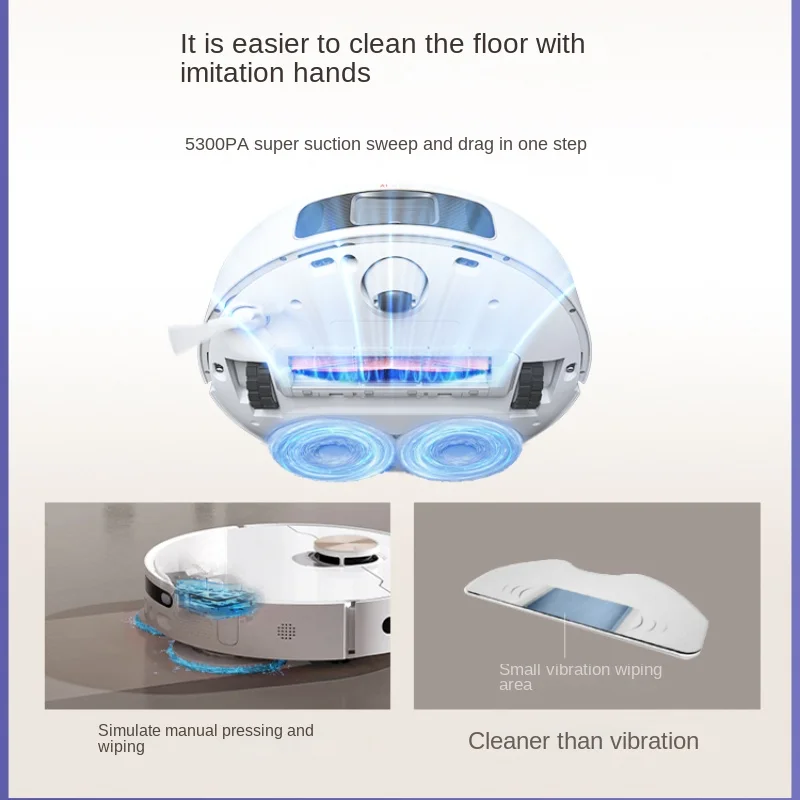 It is easier to clean the floor with imitation hands

5300PA super suction sweep and drag in one step

Small vibration wiping area

Simulate manual pressing and wiping

Cleaner than vibration